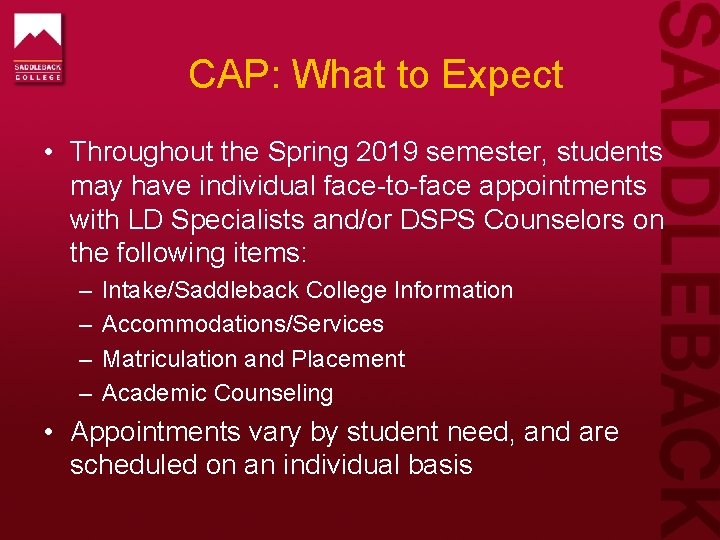 SADDLEBACK COLLEGE

CAP: What to Expect

• Throughout the Spring 2019 semester, students may have individual face-to-face appointments with LD Specialists and/or DSPS Counselors on the following items:
– Intake/Saddleback College Information
– Accommodations/Services
– Matriculation and Placement
– Academic Counseling

• Appointments vary by student need, and are scheduled on an individual basis

SADDLEBACK